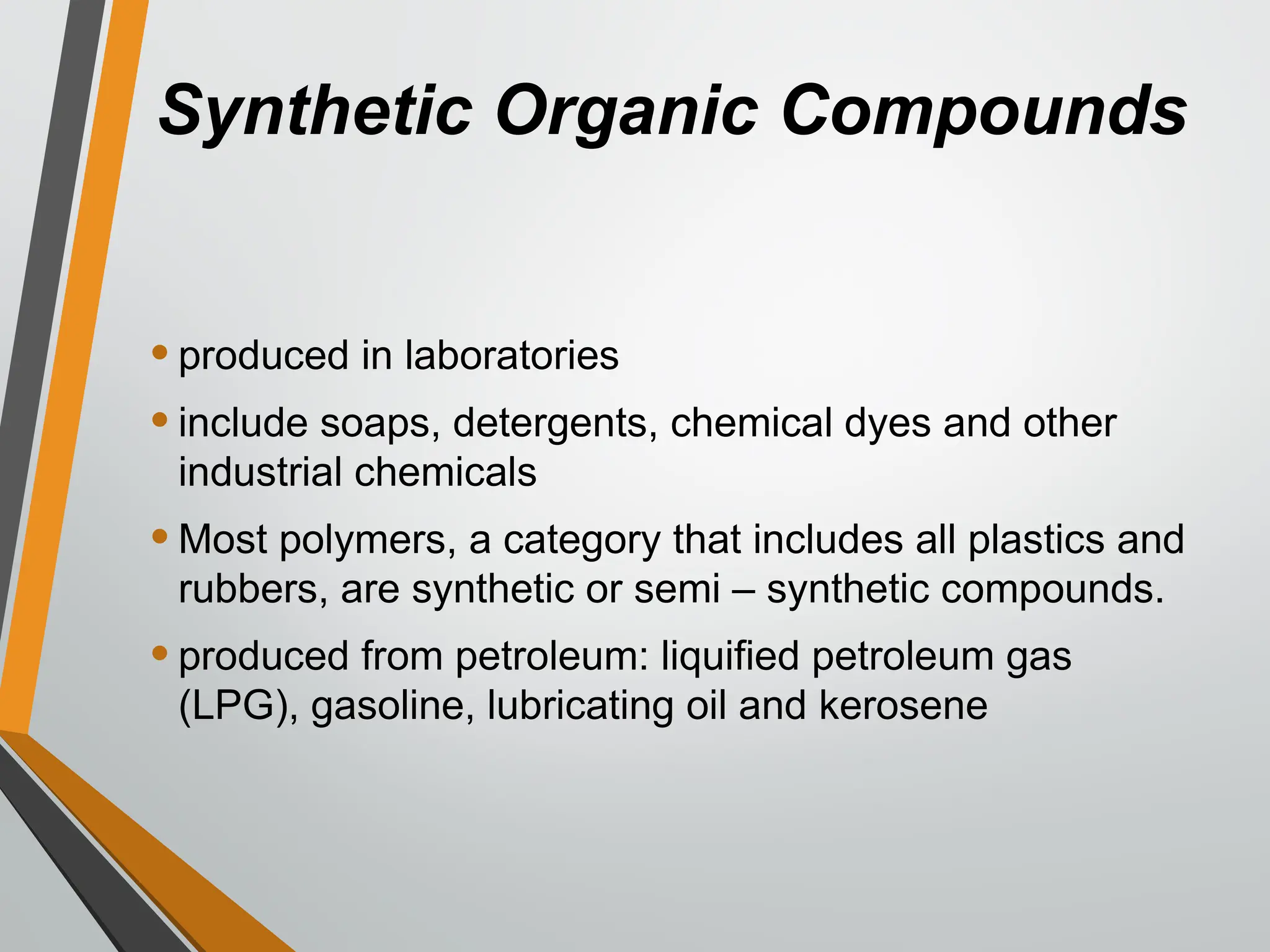 Synthetic Organic Compounds

• produced in laboratories
• include soaps, detergents, chemical dyes and other industrial chemicals
• Most polymers, a category that includes all plastics and rubbers, are synthetic or semi – synthetic compounds.
• produced from petroleum: liquified petroleum gas (LPG), gasoline, lubricating oil and kerosene